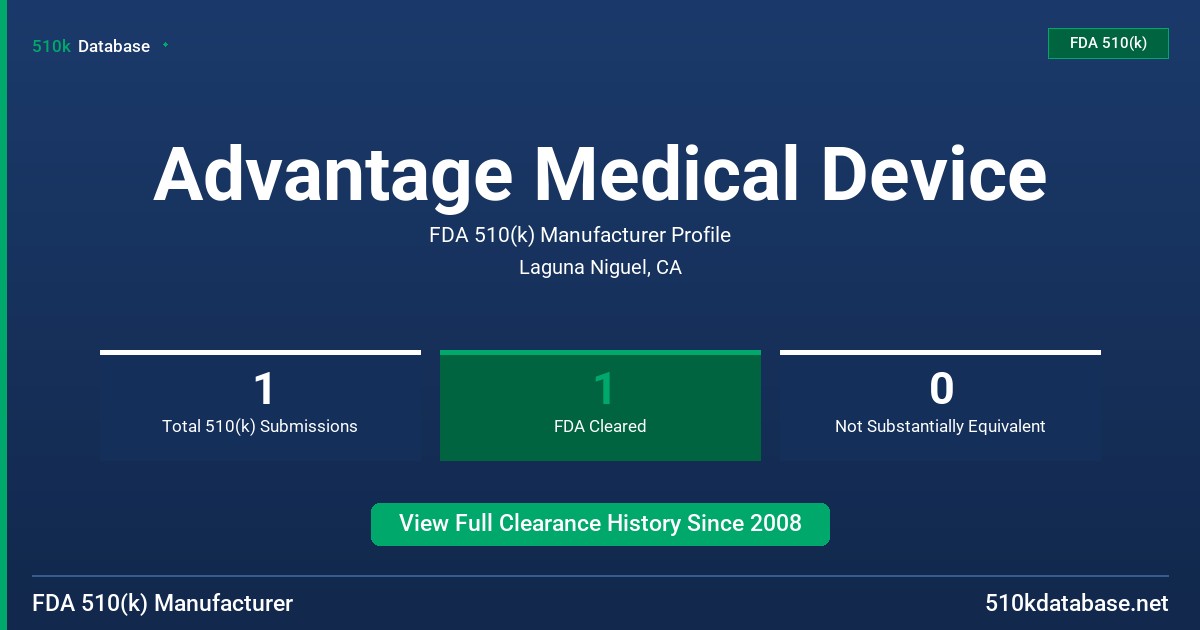 510k Database

FDA 510(k)

Advantage Medical Device

FDA 510(k) Manufacturer Profile

Laguna Niguel, CA

1
Total 510(k) Submissions

1
FDA Cleared

0
Not Substantially Equivalent

View Full Clearance History Since 2008

FDA 510(k) Manufacturer

510kdatabase.net